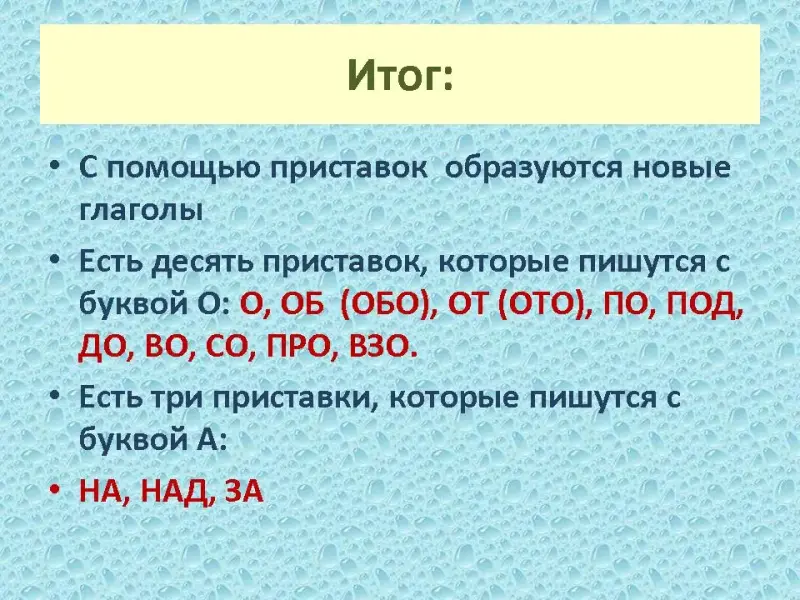 Итог:

• С помощью приставок образуются новые глаголы

• Есть десять приставок, которые пишутся с буквой О: О, ОБ (ОБО), ОТ (ОТО), ПО, ПОД, ДО, ВО, СО, ПРО, ВЗО.

• Есть три приставки, которые пишутся с буквой А:

• НА, НАД, ЗА